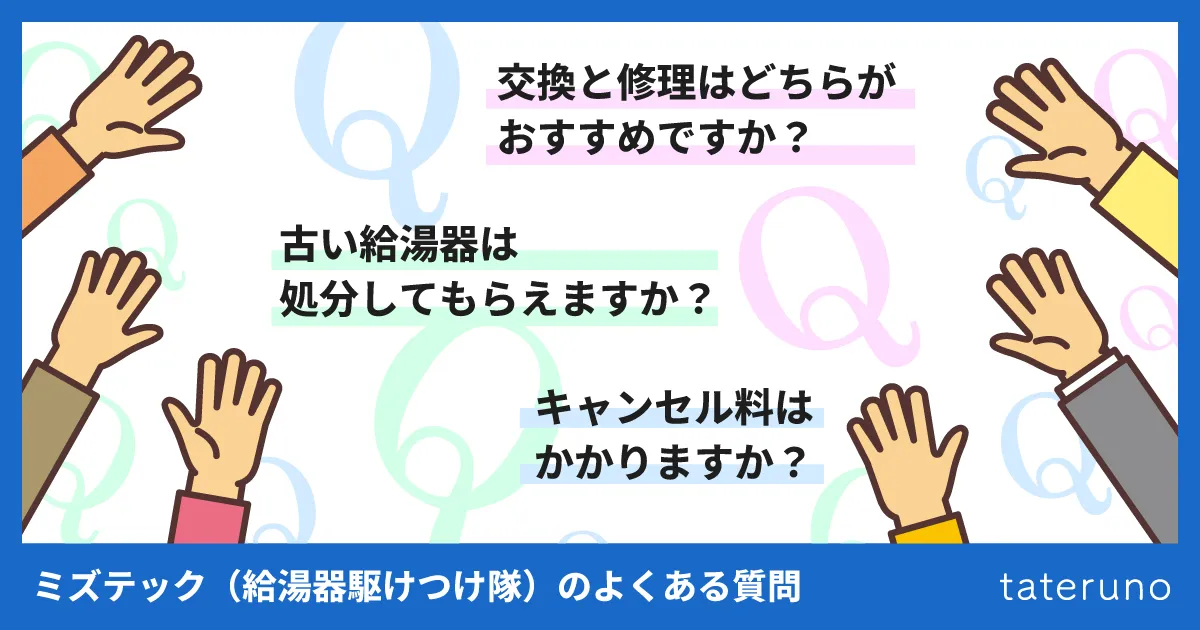 交換と修理はどちらがおすすめですか？

古い給湯器は処分してもらえますか？

キャンセル料はかかりますか？

ミズテック（給湯器駆けつけ隊）のよくある質問

tateruno